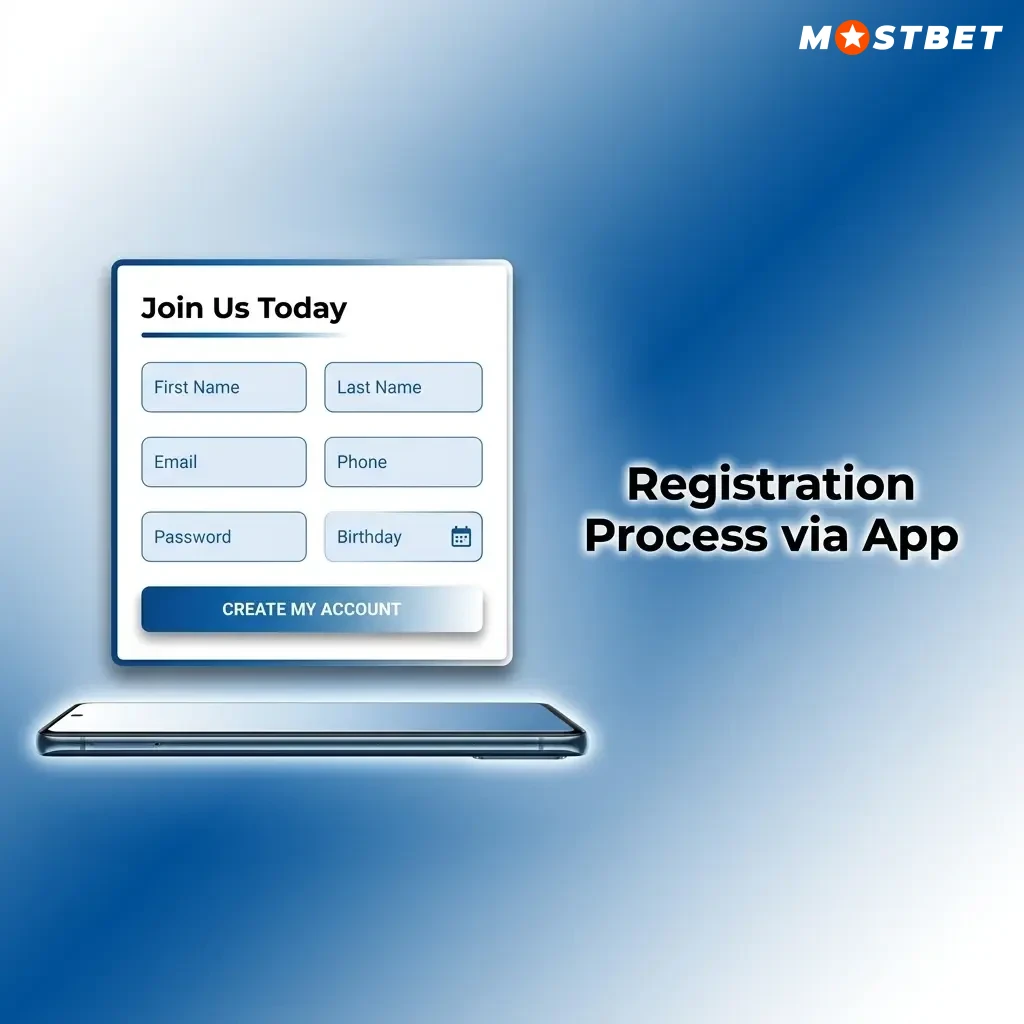 MOSTBET

Join Us Today

First Name
Last Name
Email
Phone
Password
Birthday

CREATE MY ACCOUNT

Registration Process via App